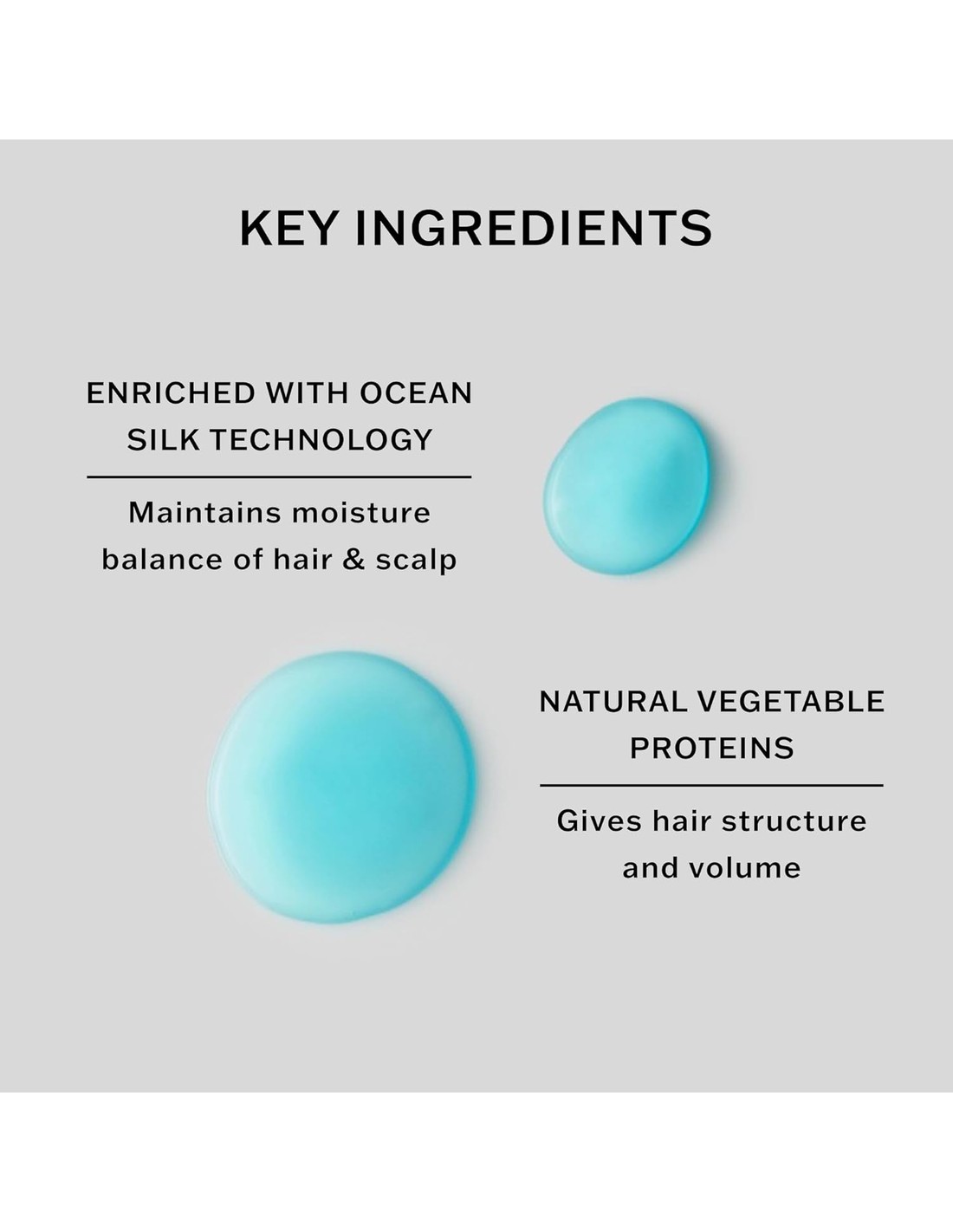 KEY INGREDIENTS

ENRICHED WITH OCEAN SILK TECHNOLOGY

Maintains moisture balance of hair & scalp

NATURAL VEGETABLE PROTEINS

Gives hair structure and volume